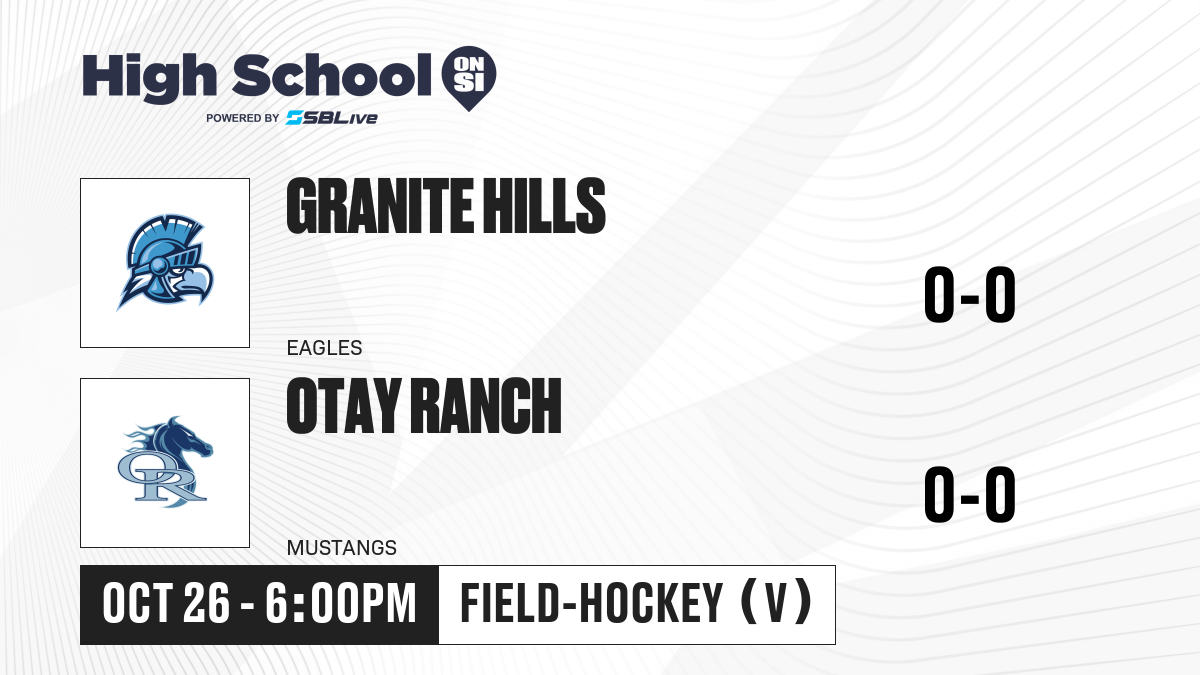 High School ON SI
POWERED BY SBLive

GRANITE HILLS
EAGLES
0-0

OR
OTAY RANCH
MUSTANGS
0-0

OCT 26 - 6:00PM
FIELD-HOCKEY (V)